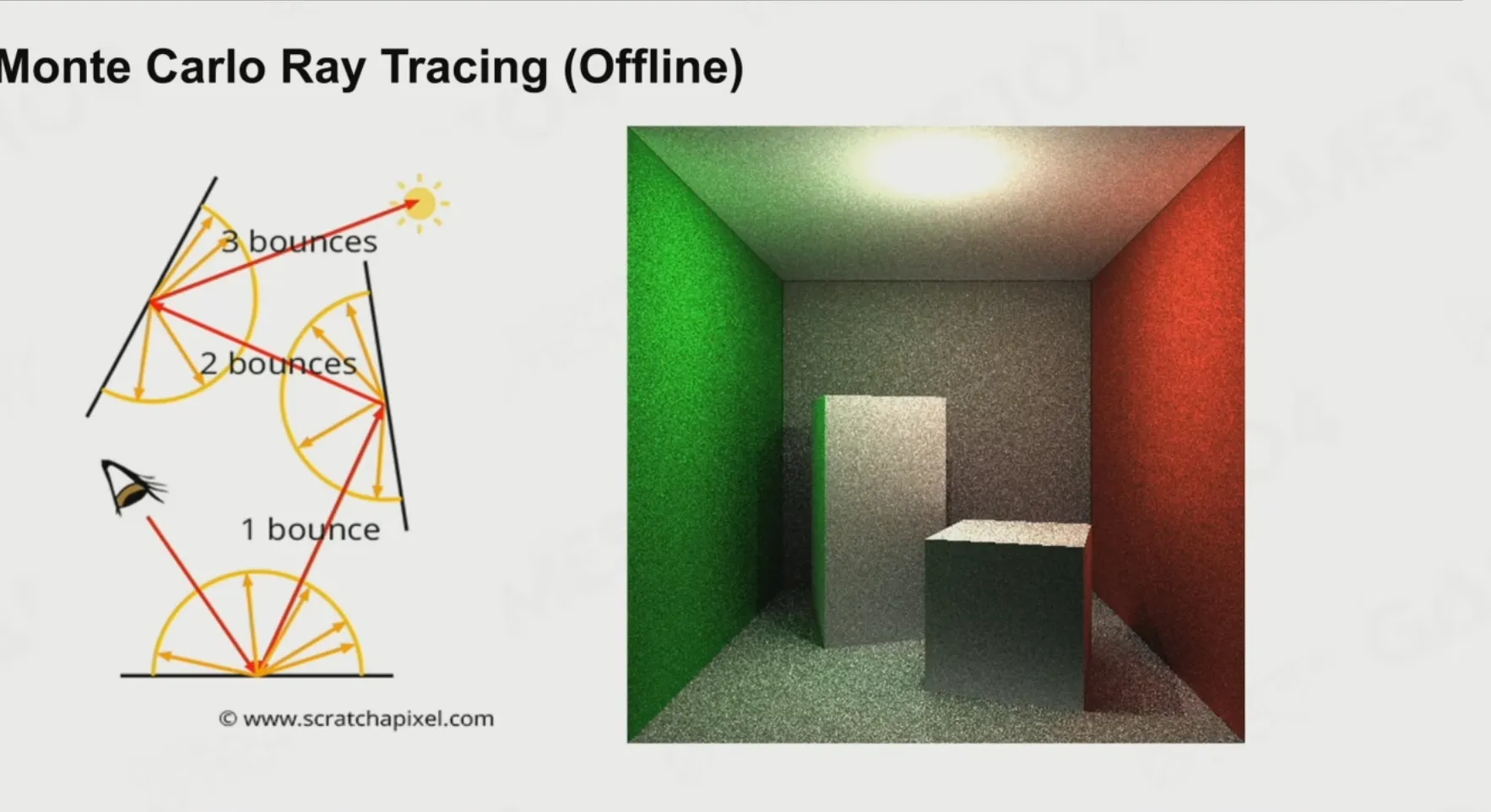 Monte Carlo Ray Tracing (Offline)

3 bounces

2 bounces

1 bounce

© www.scratchapixel.com